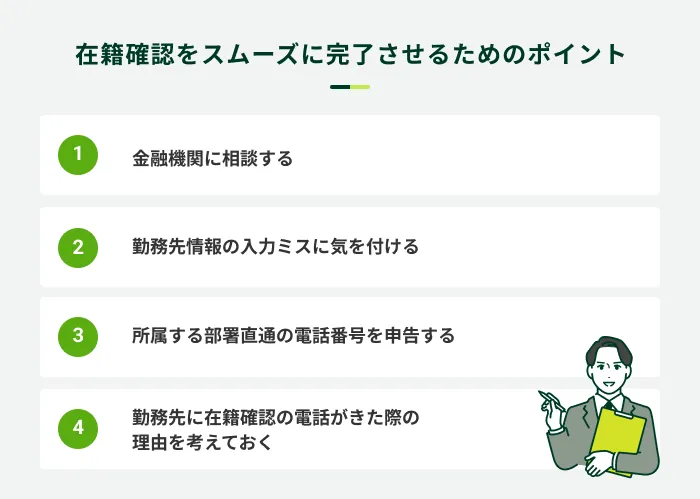 在籍確認をスムーズに完了させるためのポイント

1 金融機関に相談する

2 勤務先情報の入力ミスに気を付ける

3 所属する部署直通の電話番号を申告する

4 勤務先に在籍確認の電話がきた際の理由を考えておく